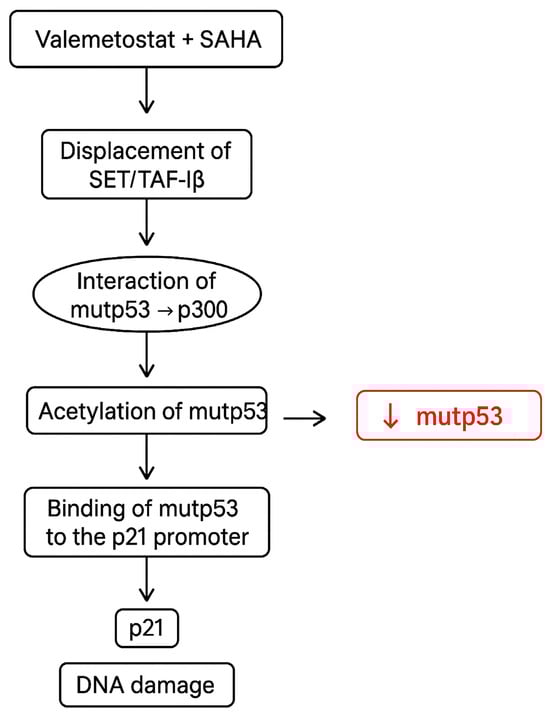 Valemetostat + SAHA

Displacement of SET/TAF-Iβ

Interaction of mutp53 → p300

Acetylation of mutp53

↓ mutp53

Binding of mutp53 to the p21 promoter

p21

DNA damage